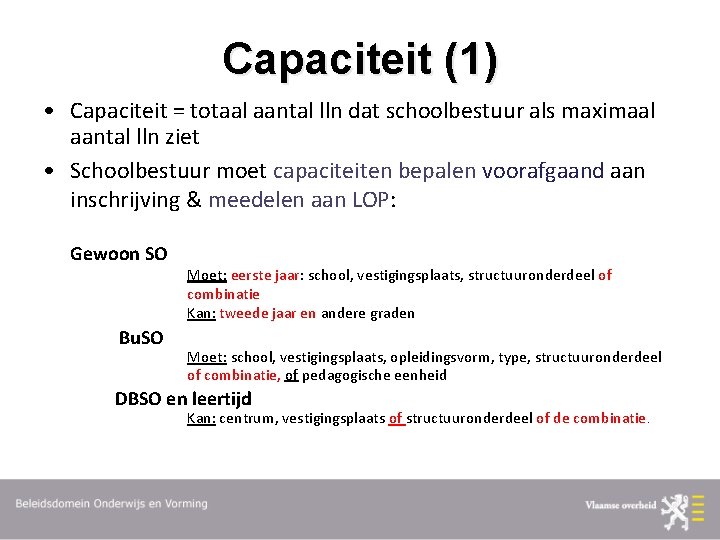 Capaciteit (1)

• Capaciteit = totaal aantal lln dat schoolbestuur als maximaal aantal lln ziet

• Schoolbestuur moet capaciteiten bepalen voorafgaand aan inschrijving & meedelen aan LOP:

Gewoon SO

Moet: eerste jaar: school, vestigingsplaats, structuuronderdeel of combinatie

Kan: tweede jaar en andere graden

BuSO

Moet: school, vestigingsplaats, opleidingsvorm, type, structuuronderdeel of combinatie, of pedagogische eenheid

DBSO en leertijd

Kan: centrum, vestigingsplaats of structuuronderdeel of de combinatie.

Beleidsdomein Onderwijs en Vorming

Vlaamse overheid